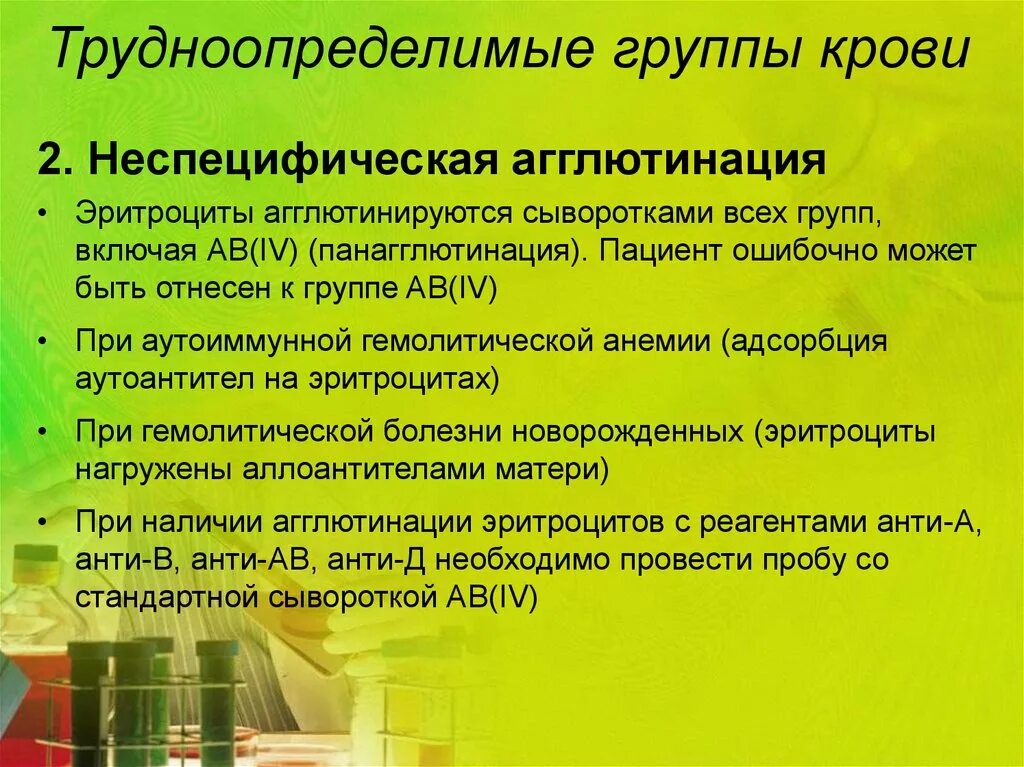 Трудноопределимые группы крови

2. Неспецифическая агглютинация

• Эритроциты агглютинируются сыворотками всех групп, включая АВ(IV) (панагглютинация). Пациент ошибочно может быть отнесен к группе АВ(IV)

• При аутоиммунной гемолитической анемии (адсорбция аутоантител на эритроцитах)

• При гемолитической болезни новорожденных (эритроциты нагружены аллоантителами матери)

• При наличии агглютинации эритроцитов с реагентами анти-А, анти-В, анти-АВ, анти-Д необходимо провести пробу со стандартной сывороткой АВ(IV)